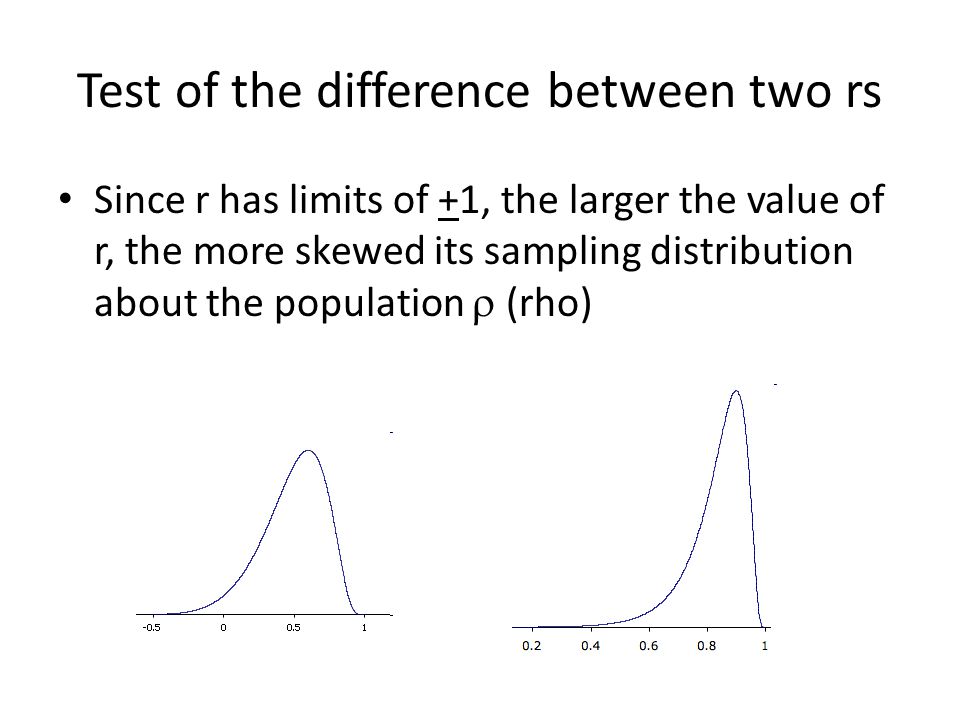 Test of the difference between two rs

• Since r has limits of $\pm 1$, the larger the value of r, the more skewed its sampling distribution about the population $\rho$ (rho)

-0.5 0 0.5 1

0.2 0.4 0.6 0.8 1